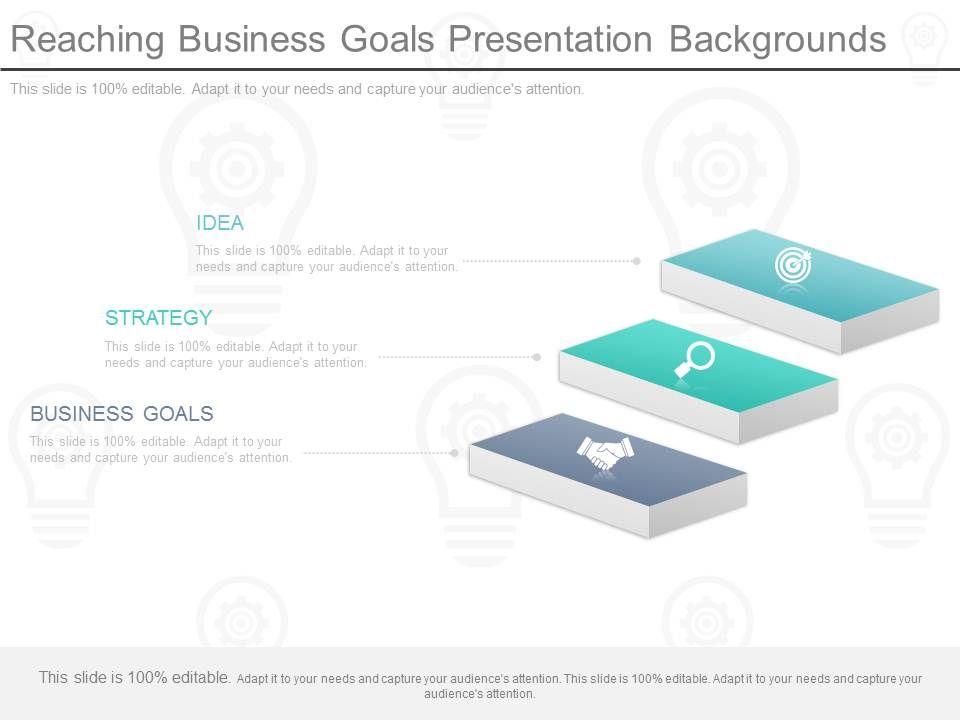 Reaching Business Goals Presentation Backgrounds

This slide is 100% editable. Adapt it to your needs and capture your audience's attention.

IDEA

This slide is 100% editable. Adapt it to your needs and capture your audience's attention.

STRATEGY

This slide is 100% editable. Adapt it to your needs and capture your audience's attention.

BUSINESS GOALS

This slide is 100% editable. Adapt it to your needs and capture your audience's attention.

This slide is 100% editable. Adapt it to your needs and capture your audience's attention. This slide is 100% editable. Adapt it to your needs and capture your audience's attention.